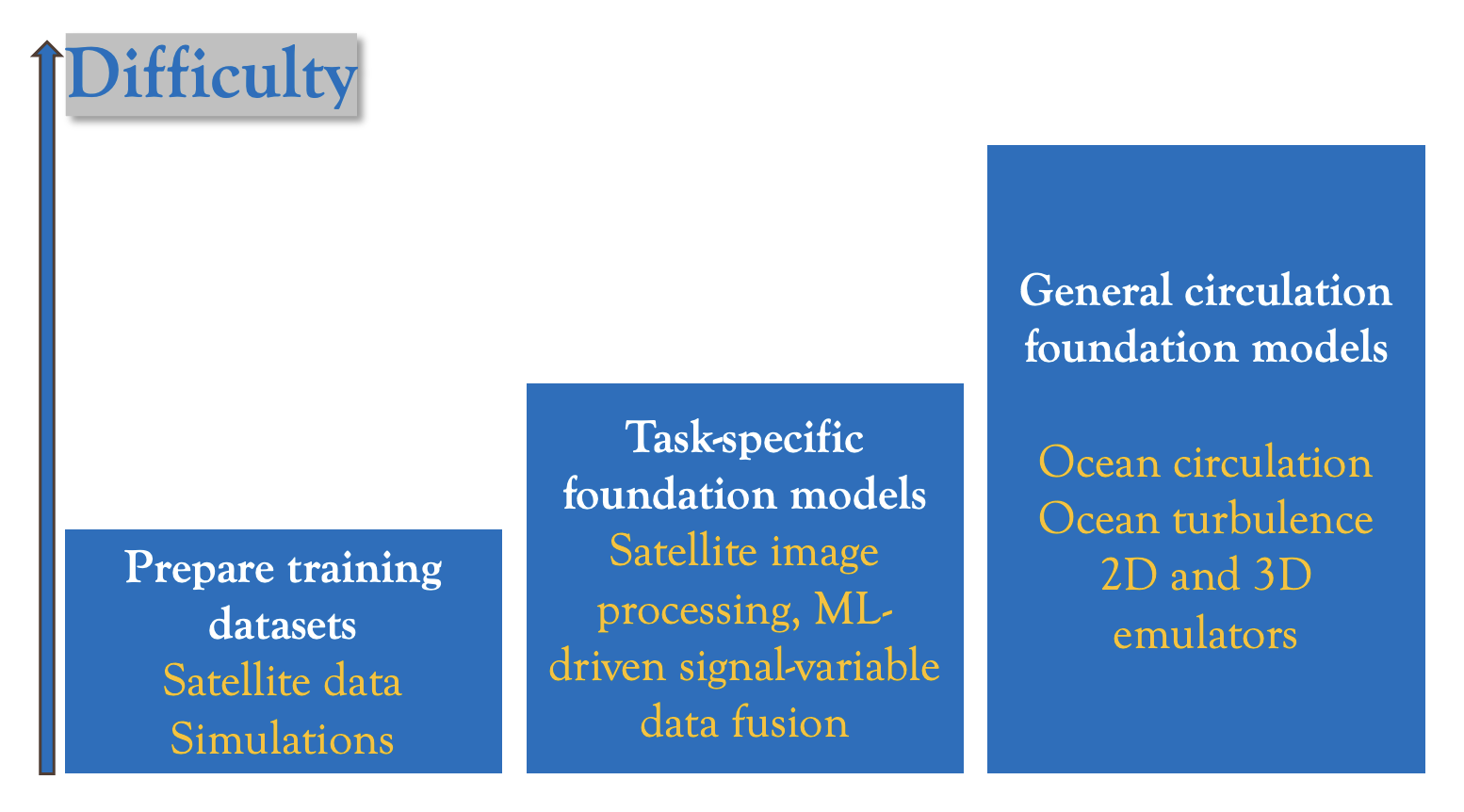 Difficulty

Prepare training datasets
Satellite data
Simulations

Task-specific foundation models
Satellite image processing, ML-driven signal-variable data fusion

General circulation foundation models

Ocean circulation
Ocean turbulence
2D and 3D emulators